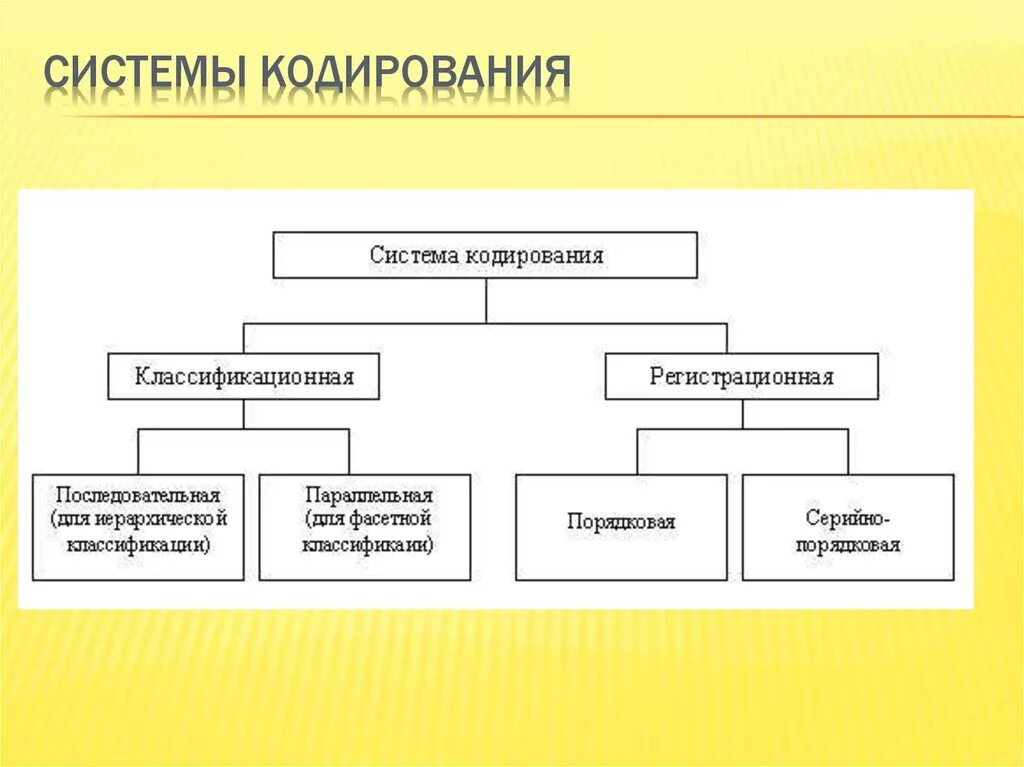 СИСТЕМЫ КОДИРОВАНИЯ

Система кодирования

Классификационная

Регистрационная

Последовательная (для иерархической классификации)

Параллельная (для фасетной классификаии)

Порядковая

Серийно-порядковая